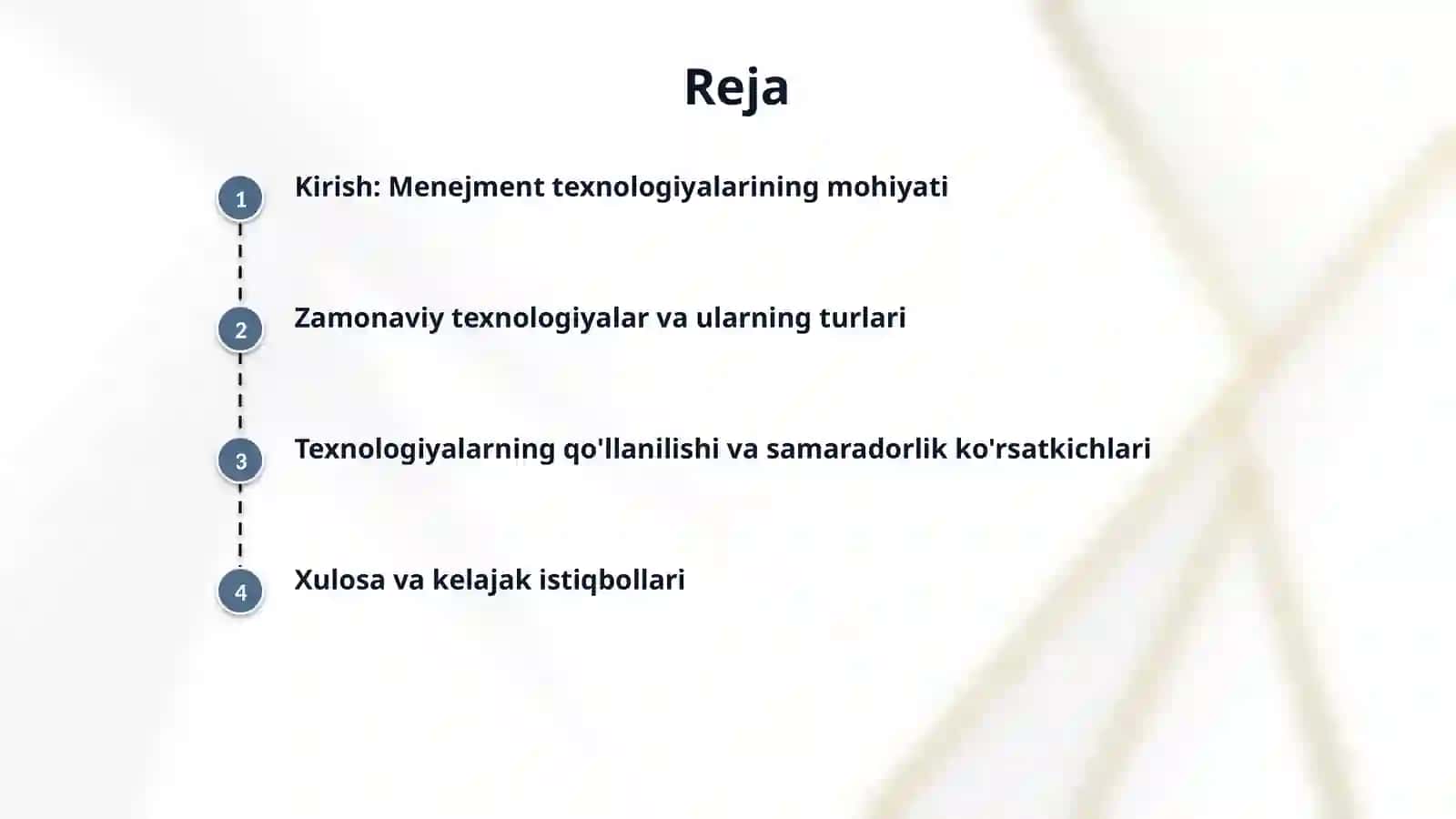 Reja

1 Kirish: Menejment texnologiyalarining mohiyati

2 Zamonaviy texnologiyalar va ularning turlari

3 Texnologiyalarning qo'llanilishi va samaradorlik ko'rsatkichlari

4 Xulosa va kelajak istiqbollari